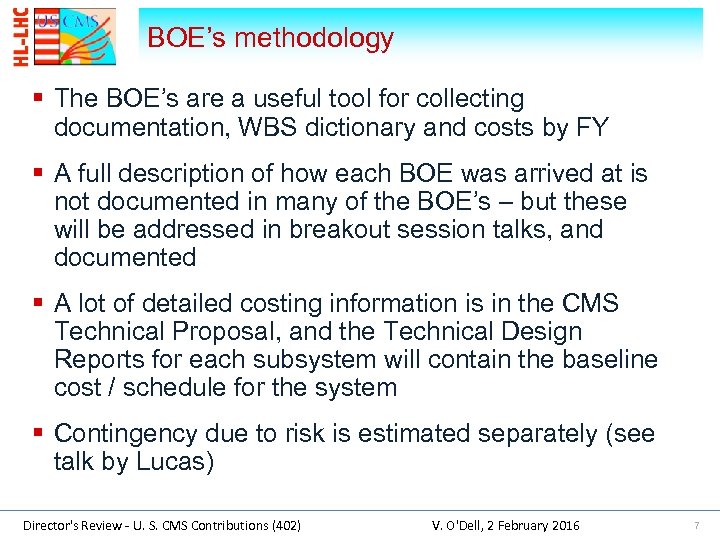 HL-LHC
US CMS

BOE's methodology

▪ The BOE's are a useful tool for collecting documentation, WBS dictionary and costs by FY

▪ A full description of how each BOE was arrived at is not documented in many of the BOE's – but these will be addressed in breakout session talks, and documented

▪ A lot of detailed costing information is in the CMS Technical Proposal, and the Technical Design Reports for each subsystem will contain the baseline cost / schedule for the system

▪ Contingency due to risk is estimated separately (see talk by Lucas)

Director's Review - U. S. CMS Contributions (402)    V. O'Dell, 2 February 2016    7